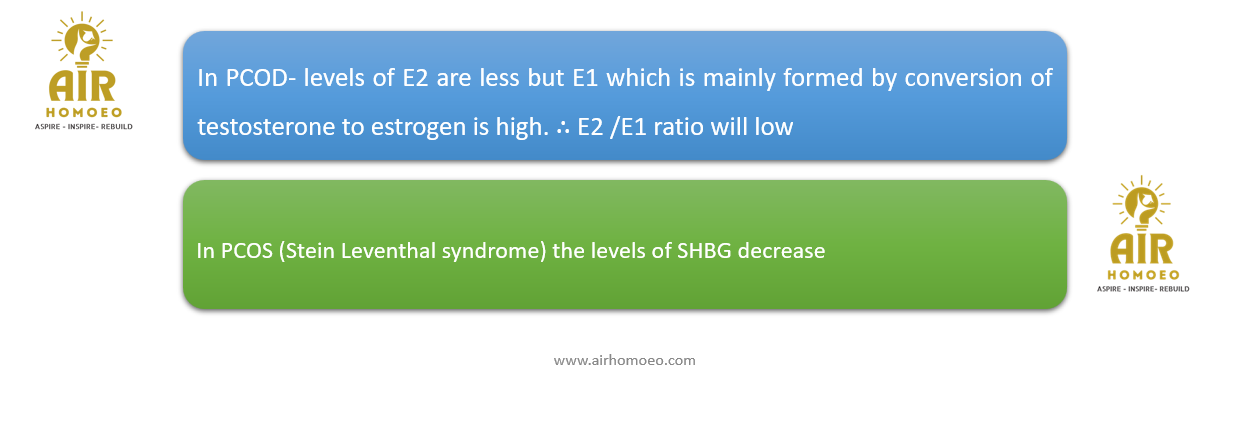 AIR
HOMOEO
ASPIRE - INSPIRE- REBUILD

In PCOD- levels of E2 are less but E1 which is mainly formed by conversion of testosterone to estrogen is high. ∴ E2 /E1 ratio will low

In PCOS (Stein Leventhal syndrome) the levels of SHBG decrease

AIR
HOMOEO
ASPIRE - INSPIRE- REBUILD

www.airhomoeo.com